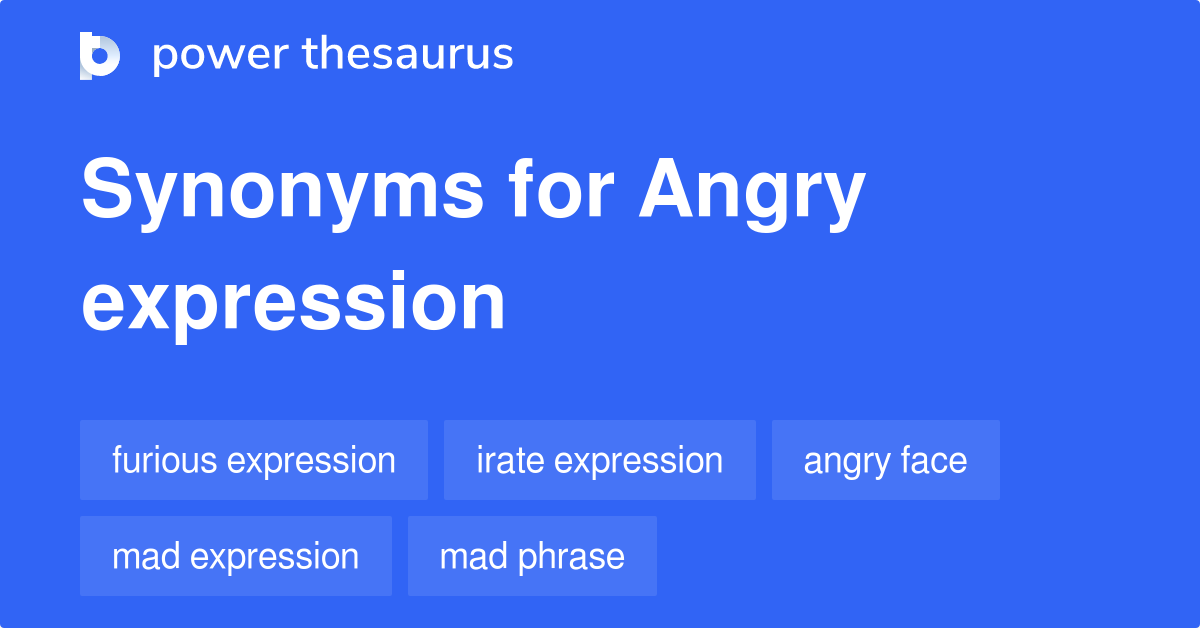 power thesaurus

Synonyms for Angry expression

furious expression
irate expression
angry face
mad expression
mad phrase